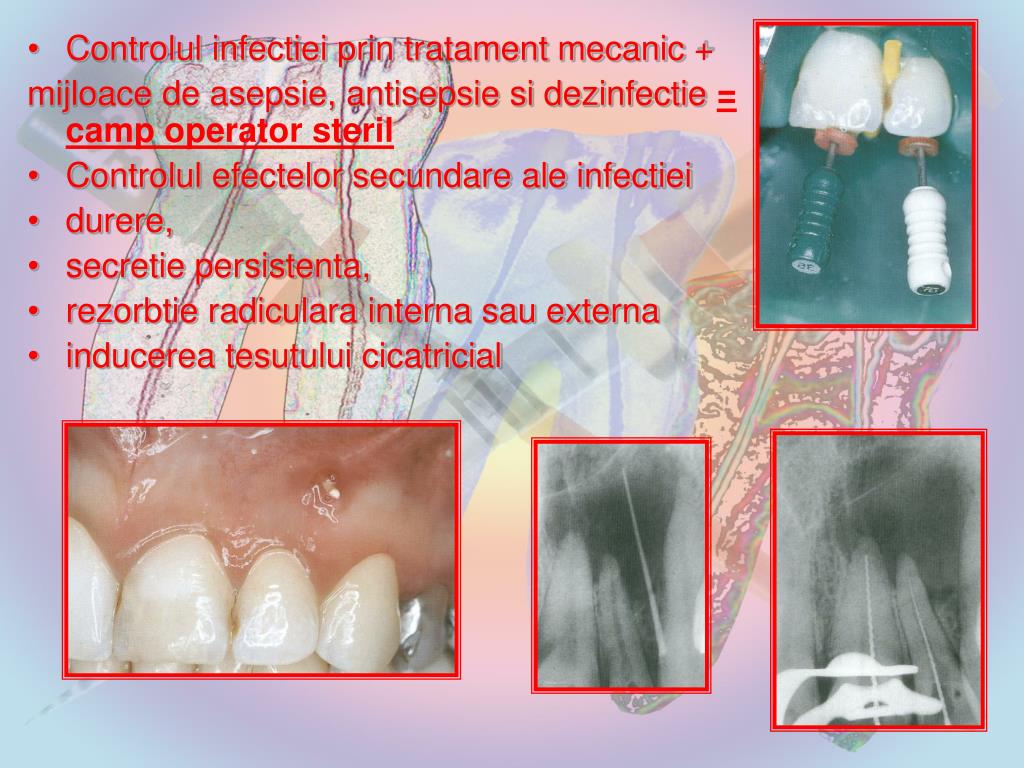 • Controlul infectiei prin tratament mecanic + mijloace de asepsie, antisepsie si dezinfectie = camp operator steril
• Controlul efectelor secundare ale infectiei
• durere,
• secretie persistenta,
• rezorbtie radiculara interna sau externa
• inducerea tesutului cicatricial